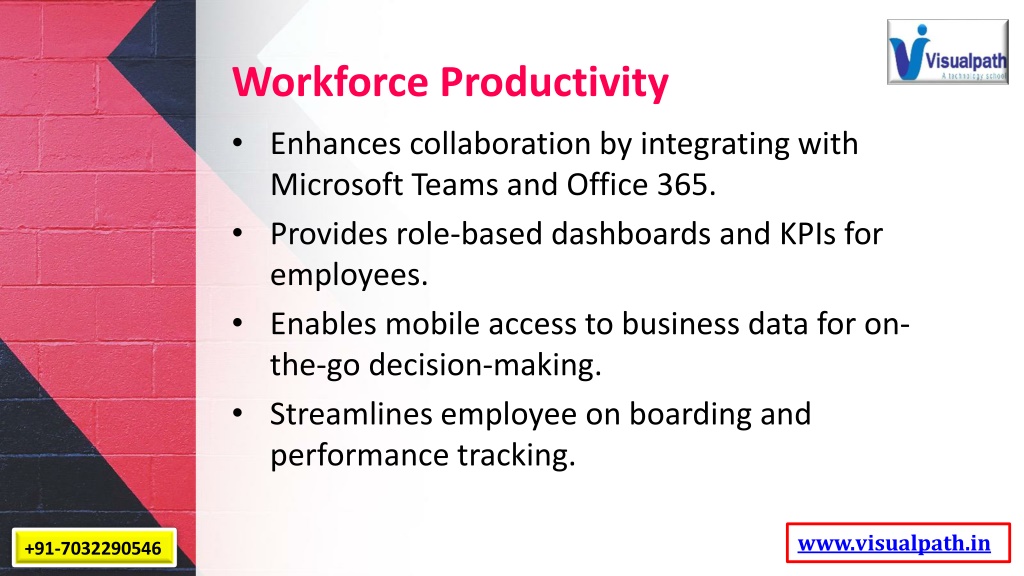 Visualpath
A technology school

Workforce Productivity

• Enhances collaboration by integrating with Microsoft Teams and Office 365.
• Provides role-based dashboards and KPIs for employees.
• Enables mobile access to business data for on-the-go decision-making.
• Streamlines employee on boarding and performance tracking.

+91-7032290546

www.visualpath.in